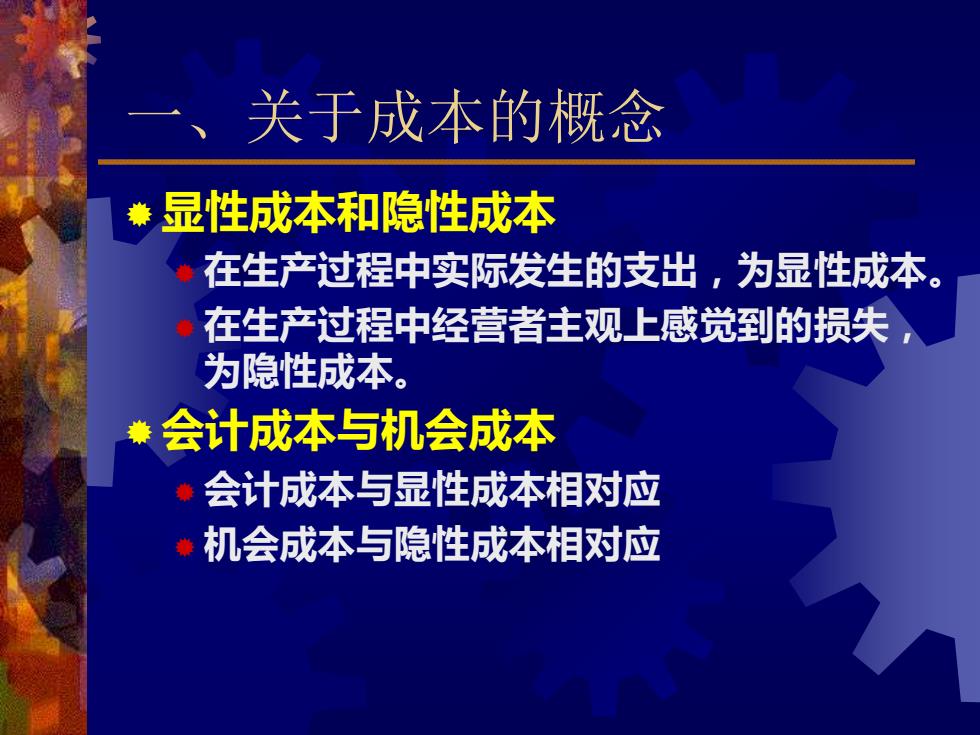 一、关于成本的概念

显性成本和隐性成本

在生产过程中实际发生的支出，为显性成本。

在生产过程中经营者主观上感觉到的损失，为隐性成本。

会计成本与机会成本

会计成本与显性成本相对应

机会成本与隐性成本相对应